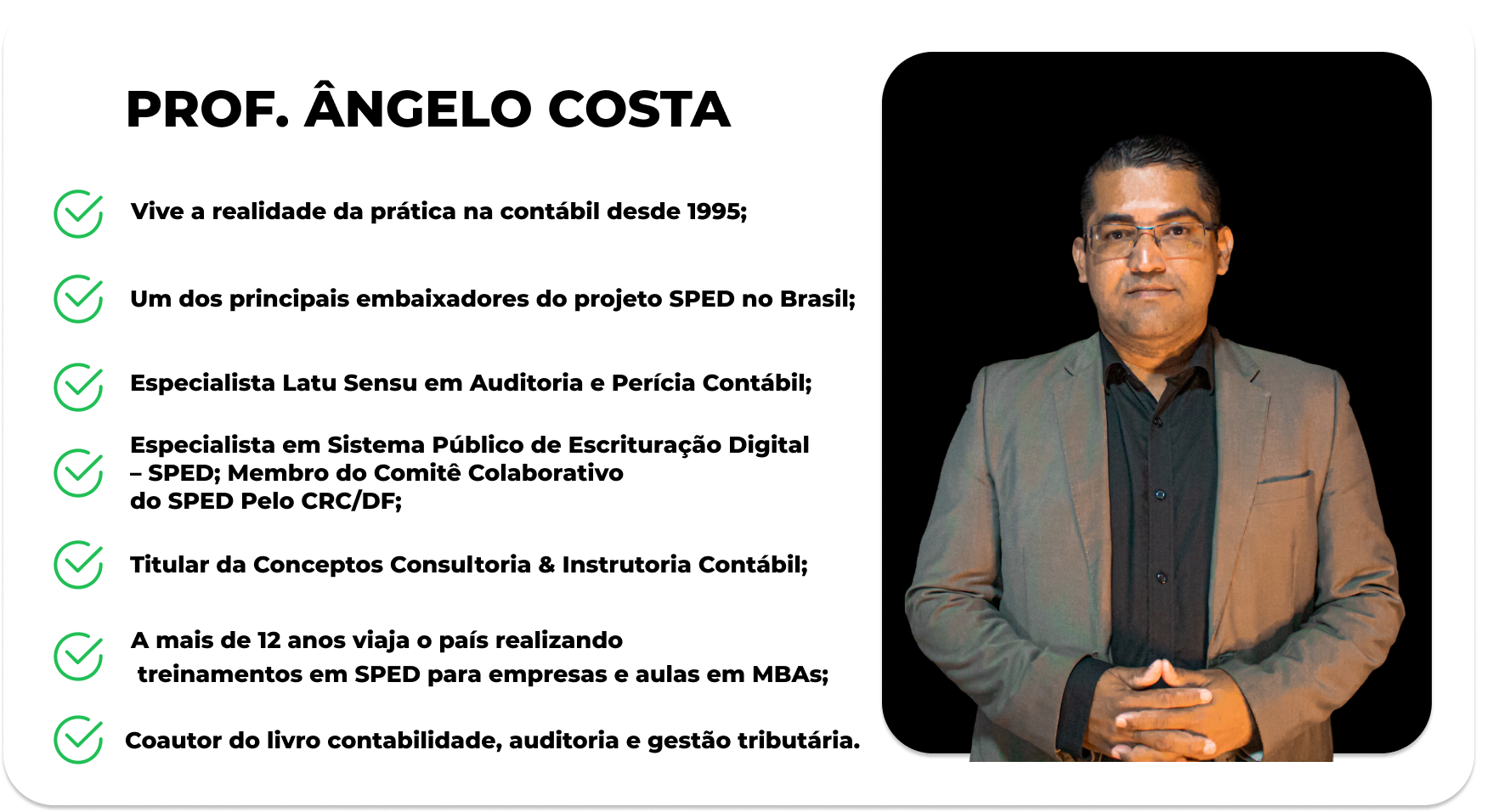 PROF. ÂNGELO COSTA

Vive a realidade da prática na contábil desde 1995;

Um dos principais embaixadores do projeto SPED no Brasil;

Especialista Latu Sensu em Auditoria e Perícia Contábil;

Especialista em Sistema Público de Escrituração Digital – SPED; Membro do Comitê Colaborativo do SPED Pelo CRC/DF;

Titular da Conceptos Consultoria & Instrutoria Contábil;

A mais de 12 anos viaja o país realizando treinamentos em SPED para empresas e aulas em MBAs;

Coautor do livro contabilidade, auditoria e gestão tributária.